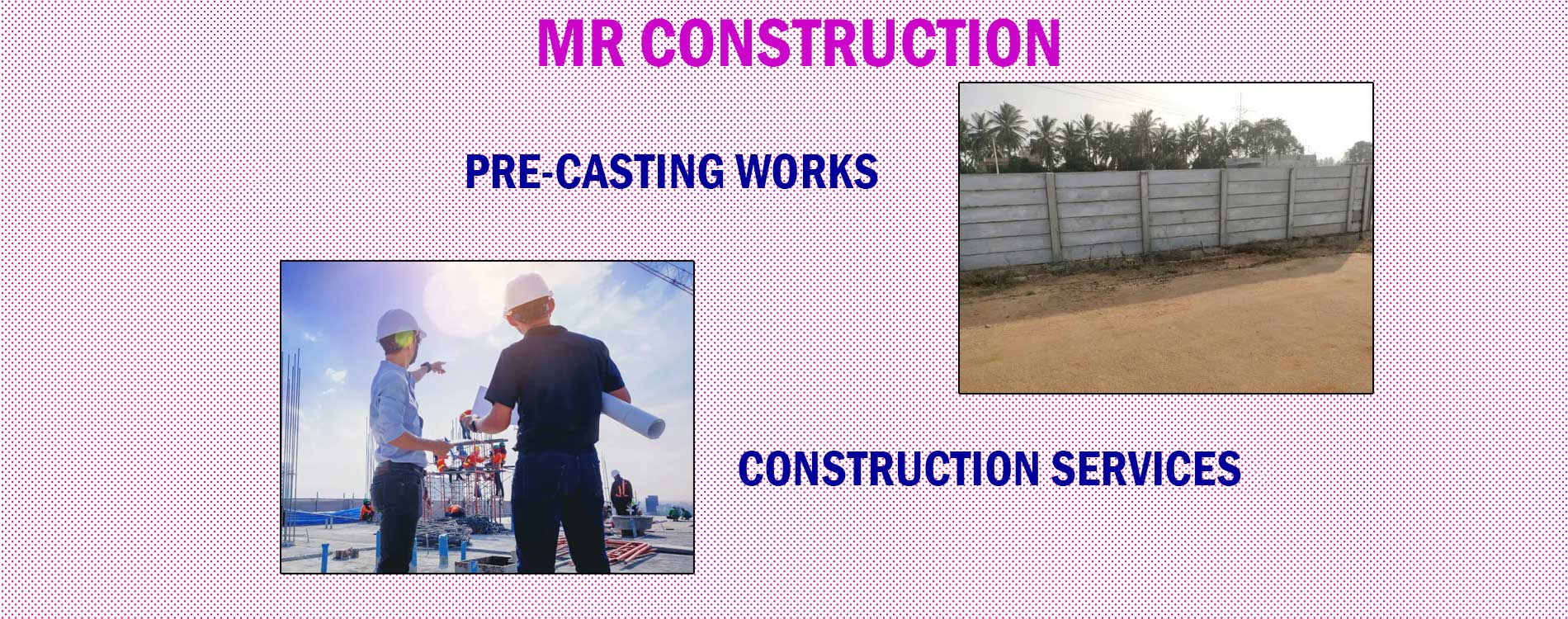 MR CONSTRUCTION

PRE-CASTING WORKS

CONSTRUCTION SERVICES